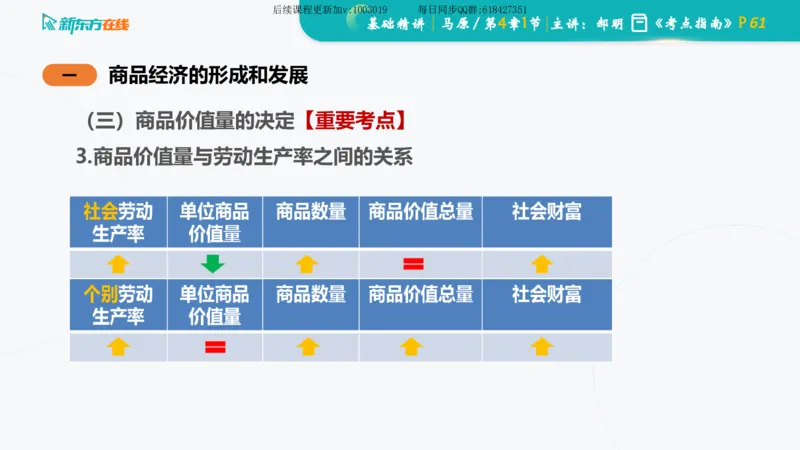 新东方在线

后续课程更新加v:1003019　　每日同步QQ群:618427351

基础精讲 | 马原 / 第4章1节 | 主讲：郝明 《考点指南》P 61

一　商品经济的形成和发展

（三）商品价值量的决定【重要考点】

3.商品价值量与劳动生产率之间的关系

| 社会劳动生产率 | 单位商品价值量 | 商品数量 | 商品价值总量 | 社会财富 |
|---|---|---|---|---|
| ↑ | ↓ | ↑ | = | ↑ |
| 个别劳动生产率 | 单位商品价值量 | 商品数量 | 商品价值总量 | 社会财富 |
| ↑ | = | ↑ | ↑ | ↑ |